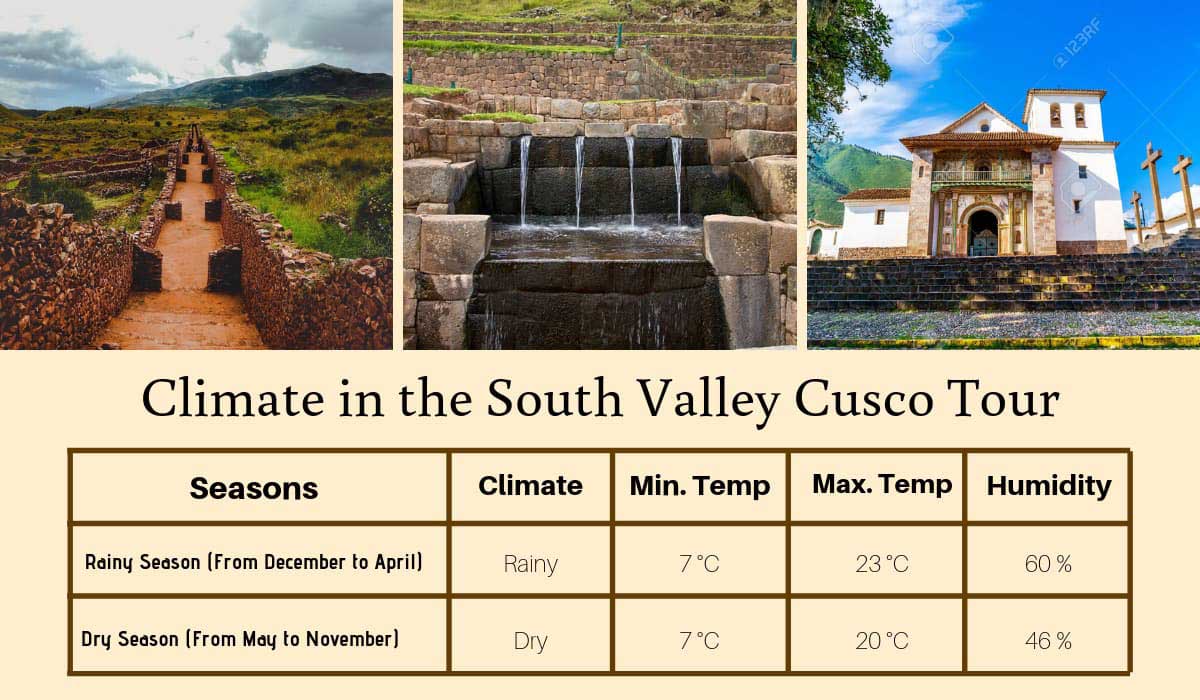 123RF

Climate in the South Valley Cusco Tour

| Seasons | Climate | Min. Temp | Max. Temp | Humidity |
|---|---|---|---|---|
| Rainy Season (From December to April) | Rainy | 7 °C | 23 °C | 60 % |
| Dry Season (From May to November) | Dry | 7 °C | 20 °C | 46 % |